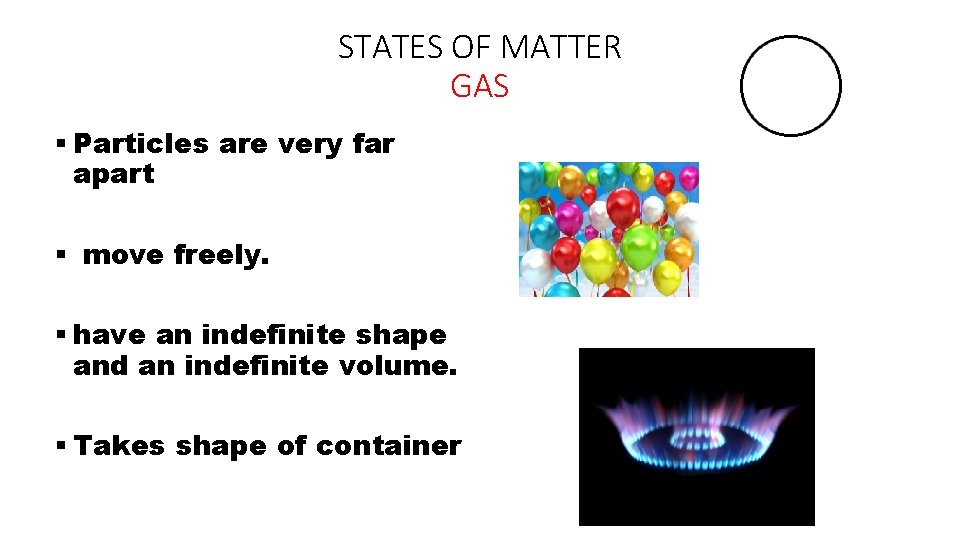 STATES OF MATTER
GAS

▪ Particles are very far apart

▪ move freely.

▪ have an indefinite shape and an indefinite volume.

▪ Takes shape of container